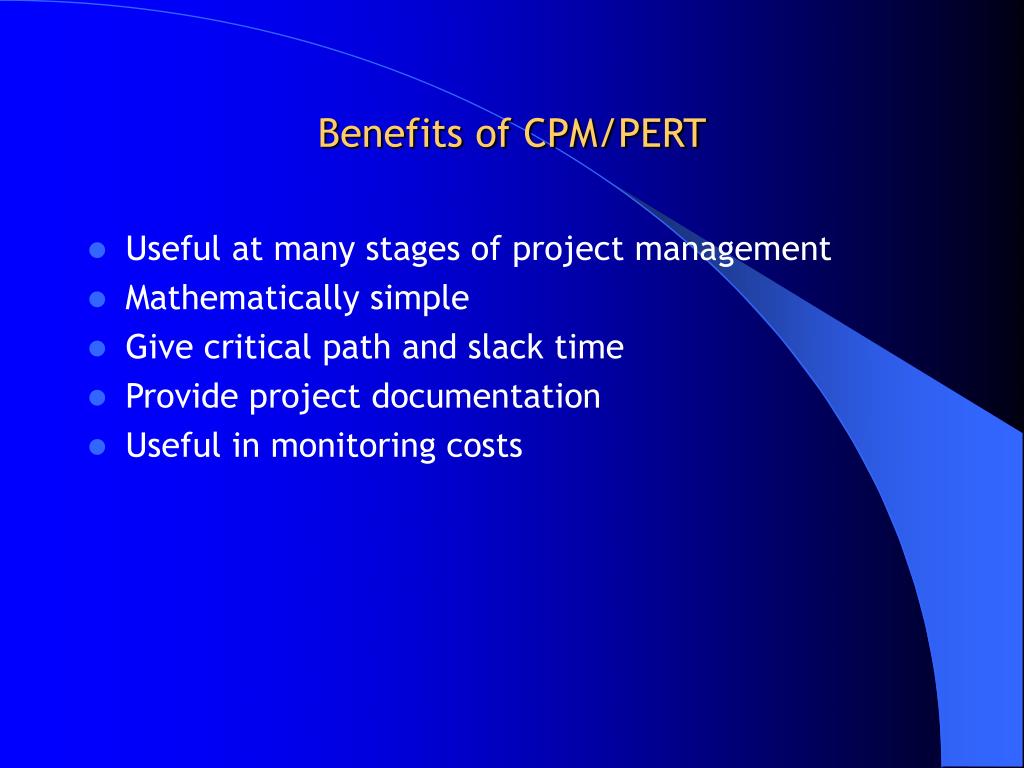 Benefits of CPM/PERT

- Useful at many stages of project management
- Mathematically simple
- Give critical path and slack time
- Provide project documentation
- Useful in monitoring costs